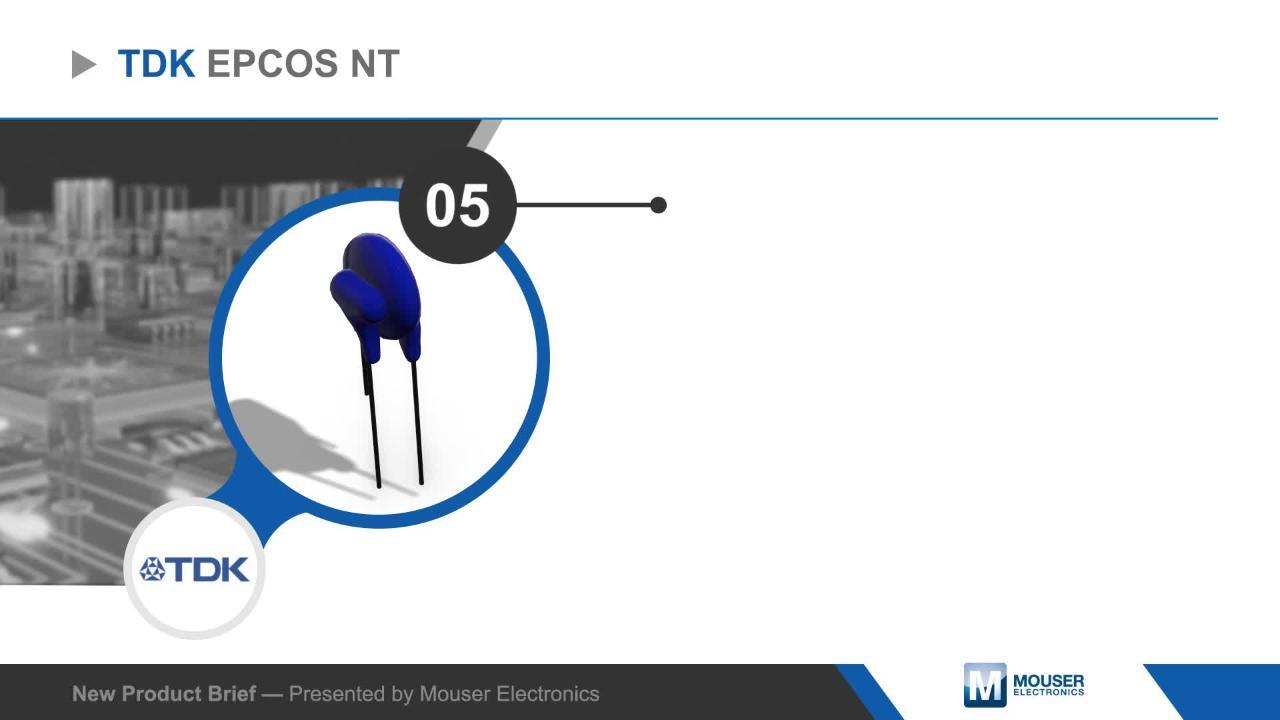 TDK EPCOS NT

05

TDK

New Product Brief — Presented by Mouser Electronics

MOUSER ELECTRONICS